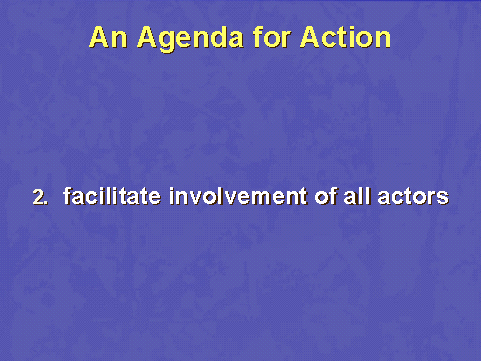 An Agenda for Action

2. facilitate involvement of all actors